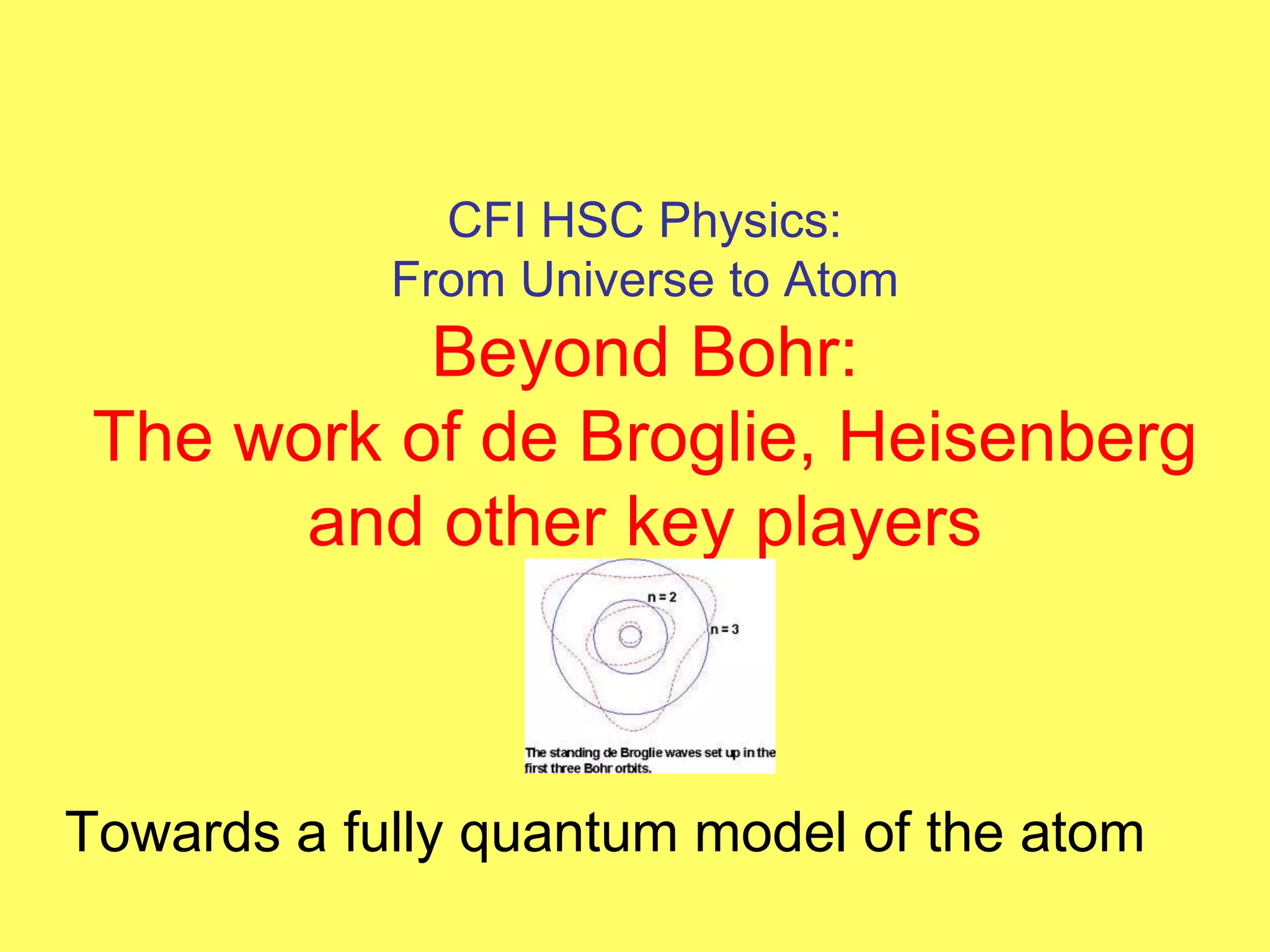 CFI HSC Physics:
From Universe to Atom

Beyond Bohr:
The work of de Broglie, Heisenberg and other key players

n = 2

n = 3

The standing de Broglie waves set up in the first three Bohr orbits.

Towards a fully quantum model of the atom